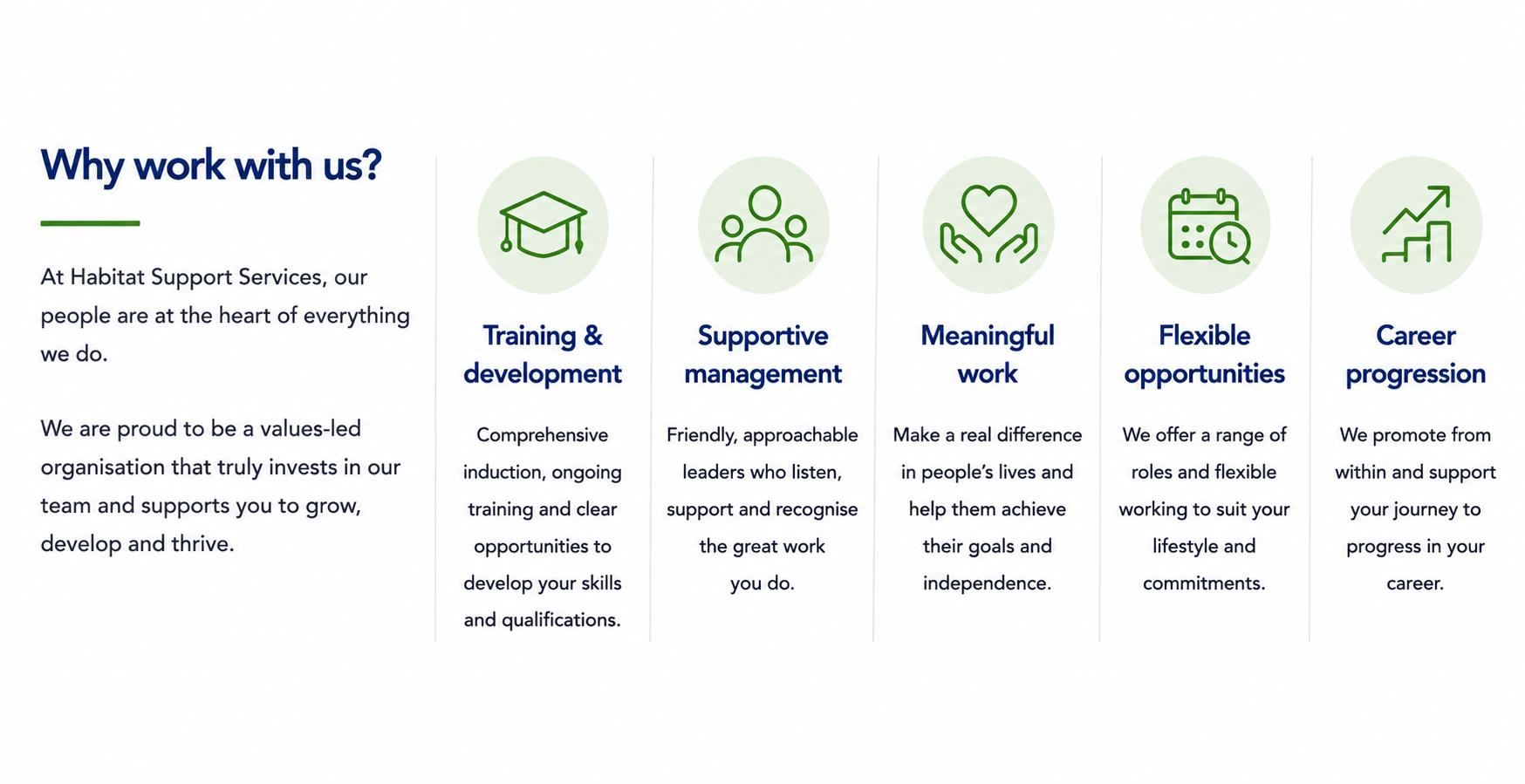 Why work with us?

At Habitat Support Services, our people are at the heart of everything we do.

We are proud to be a values-led organisation that truly invests in our team and supports you to grow, develop and thrive.

Training & development

Comprehensive induction, ongoing training and clear opportunities to develop your skills and qualifications.

Supportive management

Friendly, approachable leaders who listen, support and recognise the great work you do.

Meaningful work

Make a real difference in people's lives and help them achieve their goals and independence.

Flexible opportunities

We offer a range of roles and flexible working to suit your lifestyle and commitments.

Career progression

We promote from within and support your journey to progress in your career.